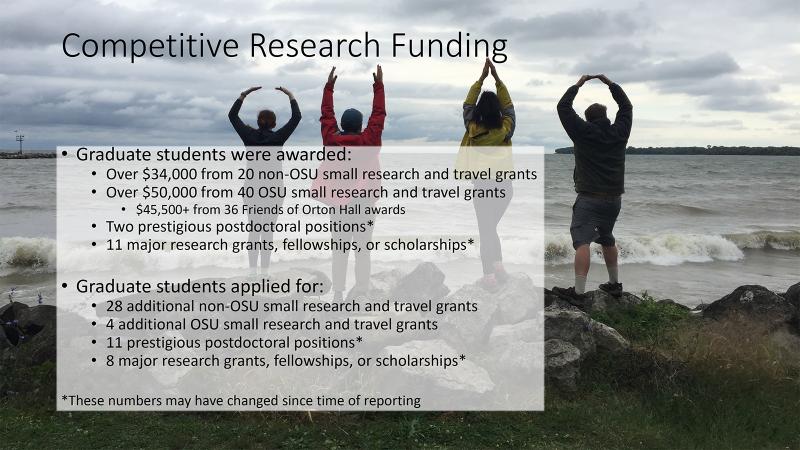 Competitive Research Funding

• Graduate students were awarded:
  • Over \$34,000 from 20 non-OSU small research and travel grants
  • Over \$50,000 from 40 OSU small research and travel grants
    • \$45,500+ from 36 Friends of Orton Hall awards
  • Two prestigious postdoctoral positions*
  • 11 major research grants, fellowships, or scholarships*

• Graduate students applied for:
  • 28 additional non-OSU small research and travel grants
  • 4 additional OSU small research and travel grants
  • 11 prestigious postdoctoral positions*
  • 8 major research grants, fellowships, or scholarships*

*These numbers may have changed since time of reporting